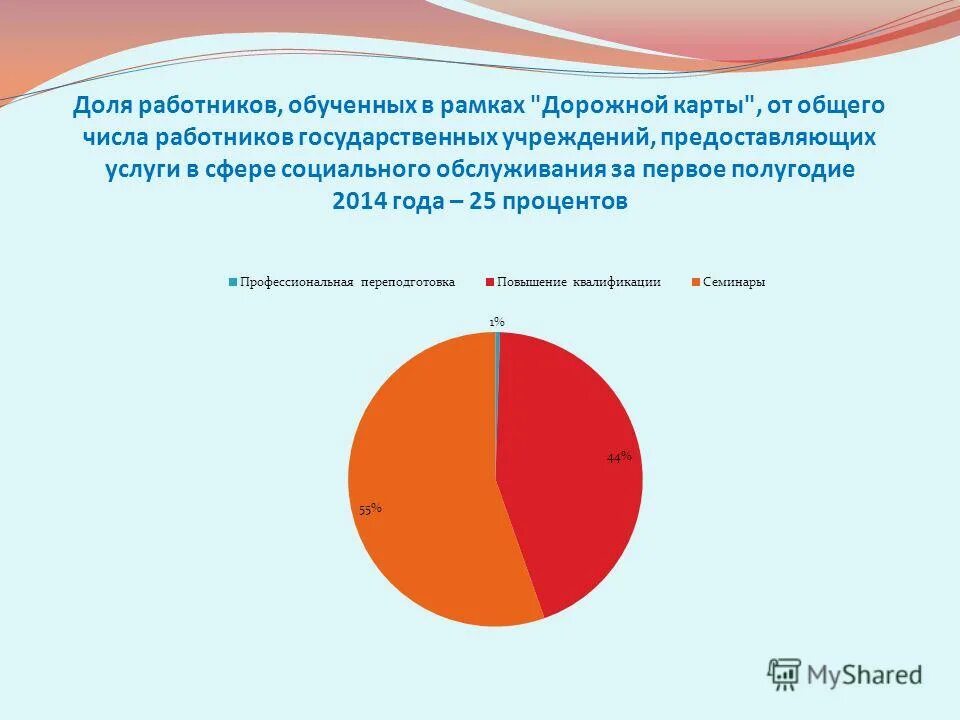 Доля работников, обученных в рамках "Дорожной карты", от общего числа работников государственных учреждений, предоставляющих услуги в сфере социального обслуживания за первое полугодие 2014 года – 25 процентов

Профессиональная переподготовка
Повышение квалификации
Семинары

1%
44%
55%

MyShared